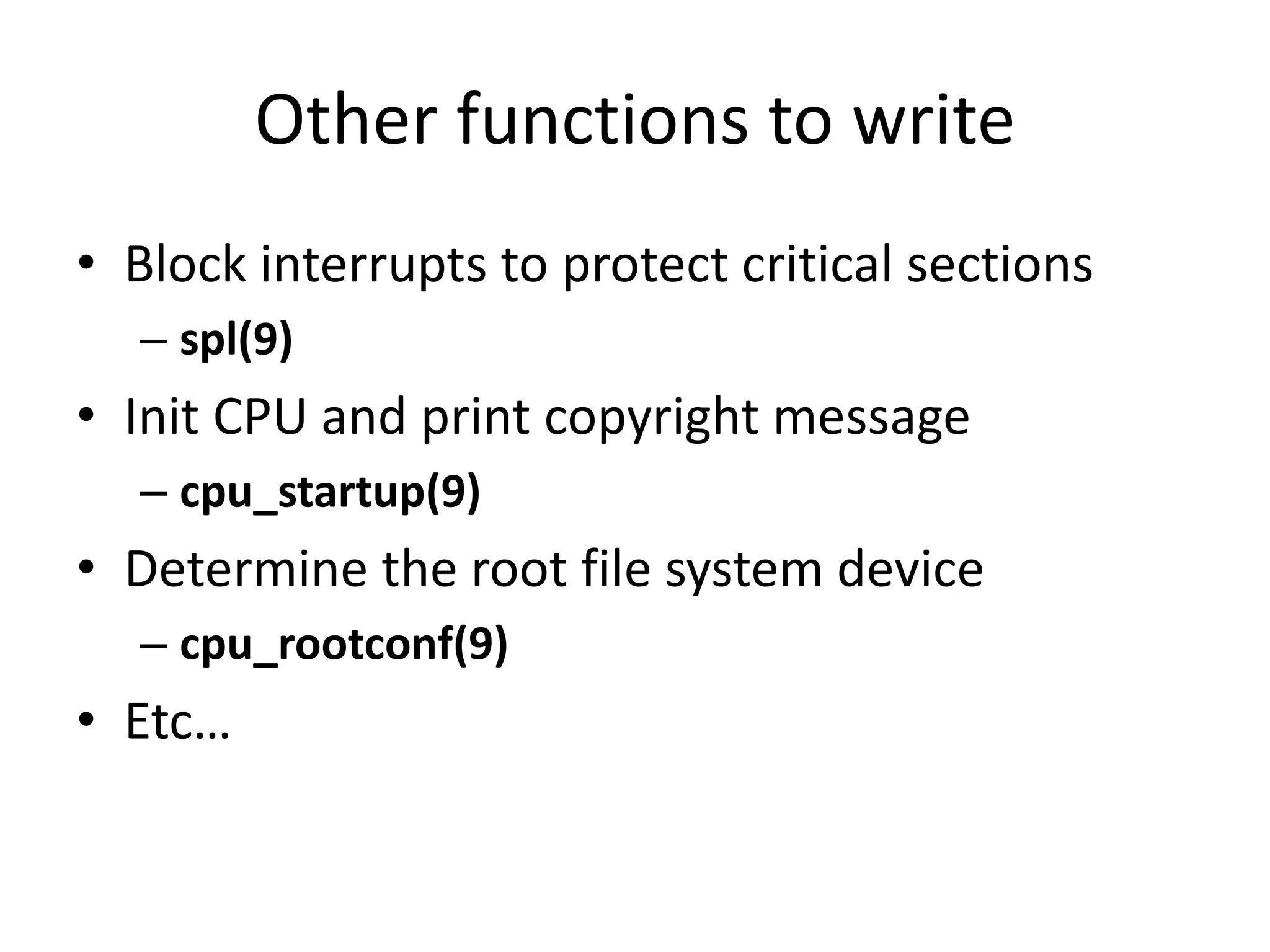 Other functions to write

• Block interrupts to protect critical sections
  – spl(9)
• Init CPU and print copyright message
  – cpu_startup(9)
• Determine the root file system device
  – cpu_rootconf(9)
• Etc…